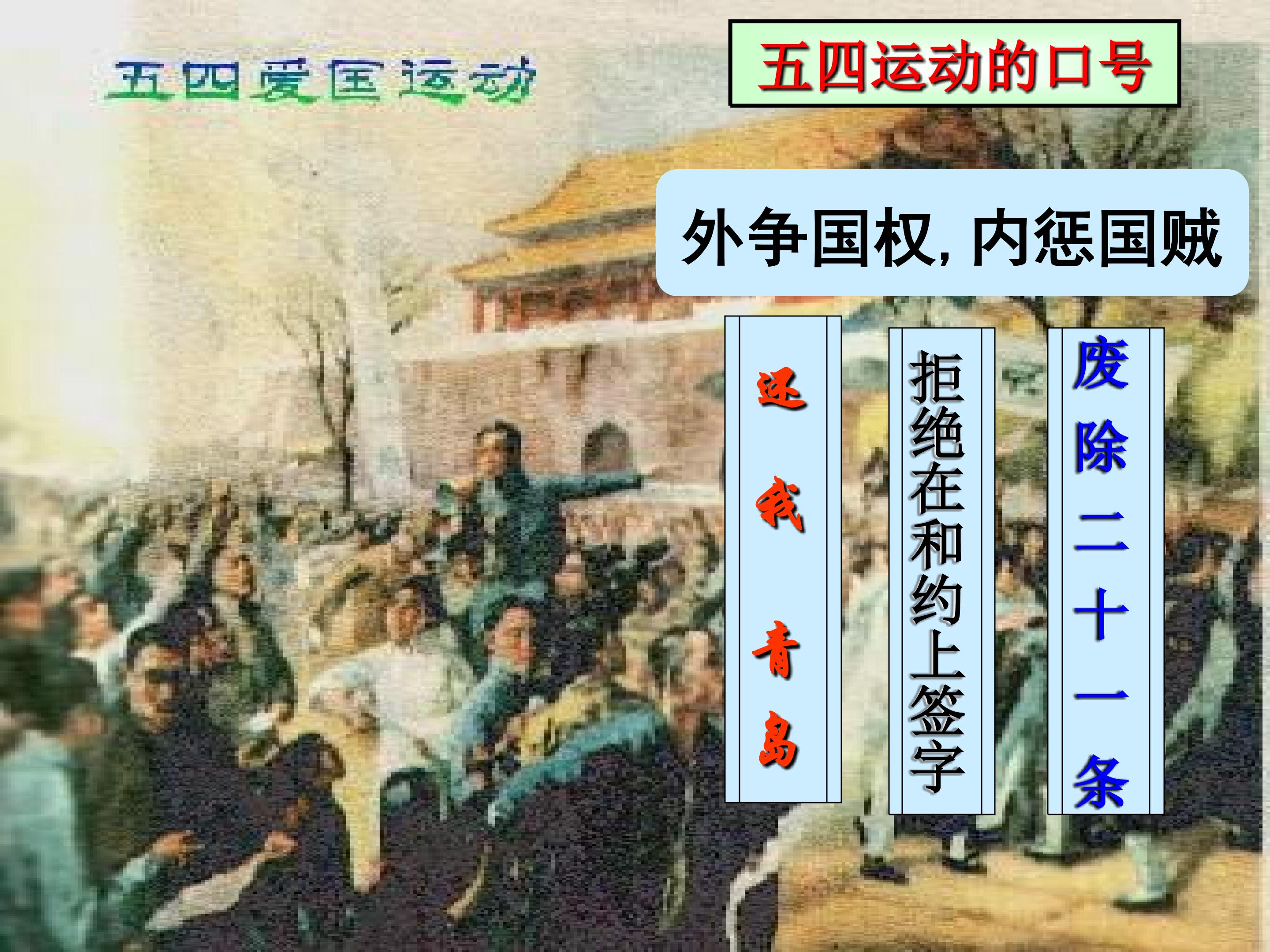 五四爱国运动

五四运动的口号

外争国权, 内惩国贼

还我青岛

拒绝在和约上签字

废除二十一条